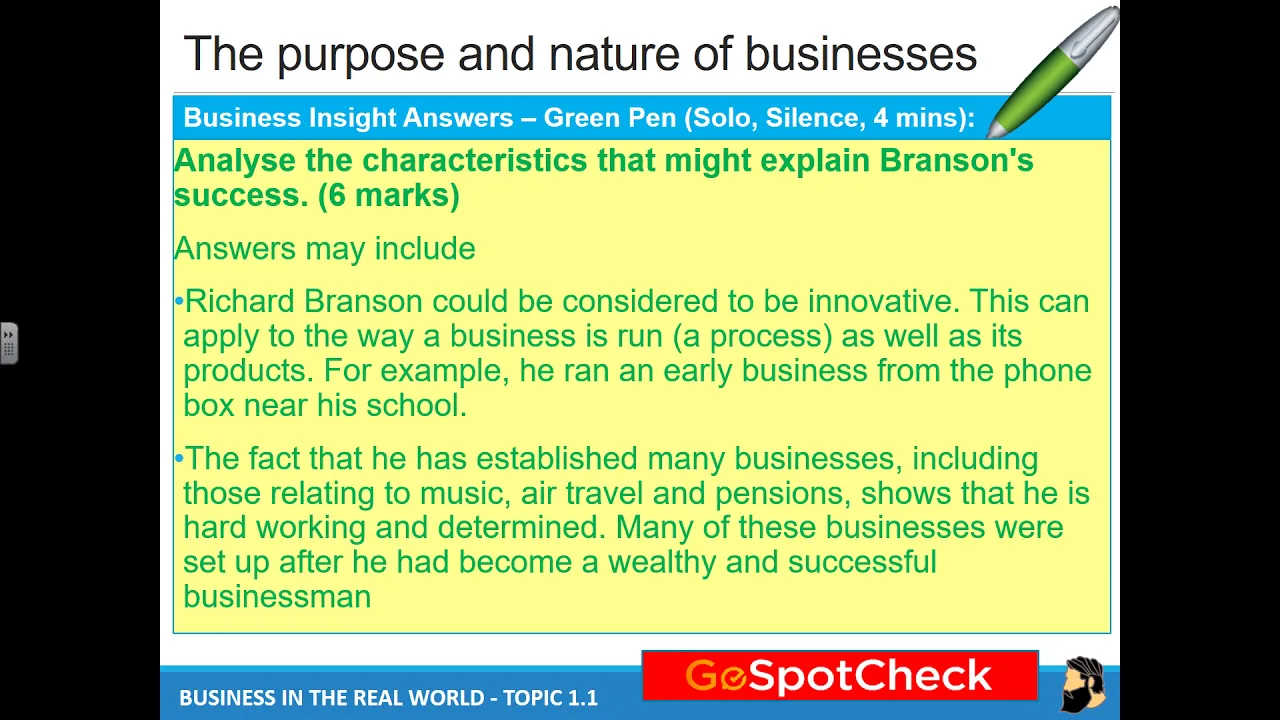 The purpose and nature of businesses

Business Insight Answers – Green Pen (Solo, Silence, 4 mins):

Analyse the characteristics that might explain Branson's success. (6 marks)

Answers may include

•Richard Branson could be considered to be innovative. This can apply to the way a business is run (a process) as well as its products. For example, he ran an early business from the phone box near his school.

•The fact that he has established many businesses, including those relating to music, air travel and pensions, shows that he is hard working and determined. Many of these businesses were set up after he had become a wealthy and successful businessman

BUSINESS IN THE REAL WORLD - TOPIC 1.1

GoSpotCheck